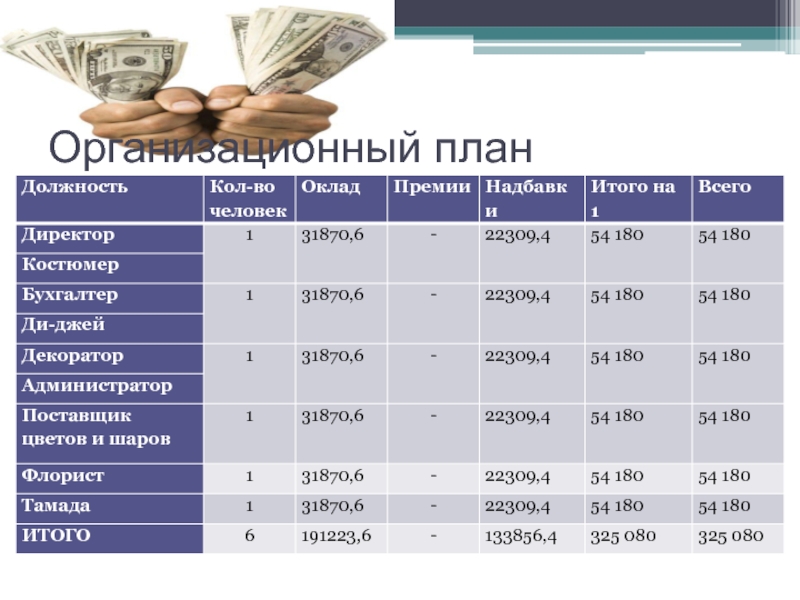 Организационный план

| Должность | Кол-во человек | Оклад | Премии | Надбавки | Итого на 1 | Всего |
|---|---|---|---|---|---|---|
| Директор | 1 | 31870,6 | - | 22309,4 | 54 180 | 54 180 |
| Костюмер | | | | | | |
| Бухгалтер | 1 | 31870,6 | - | 22309,4 | 54 180 | 54 180 |
| Ди-джей | | | | | | |
| Декоратор | 1 | 31870,6 | - | 22309,4 | 54 180 | 54 180 |
| Администратор | | | | | | |
| Поставщик цветов и шаров | 1 | 31870,6 | - | 22309,4 | 54 180 | 54 180 |
| Флорист | 1 | 31870,6 | - | 22309,4 | 54 180 | 54 180 |
| Тамада | 1 | 31870,6 | - | 22309,4 | 54 180 | 54 180 |
| ИТОГО | 6 | 191223,6 | - | 133856,4 | 325 080 | 325 080 |